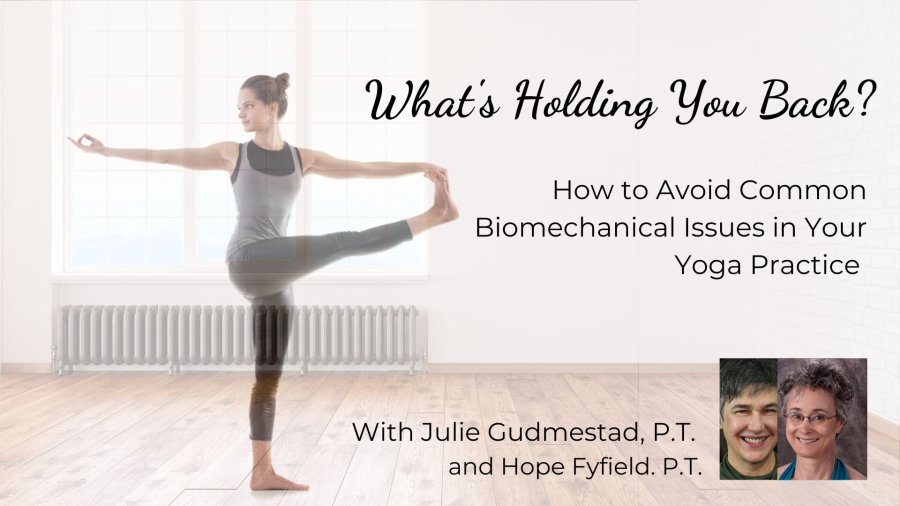 What's Holding You Back?

How to Avoid Common Biomechanical Issues in Your Yoga Practice

With Julie Gudmestad, P.T. and Hope Fyfield. P.T.